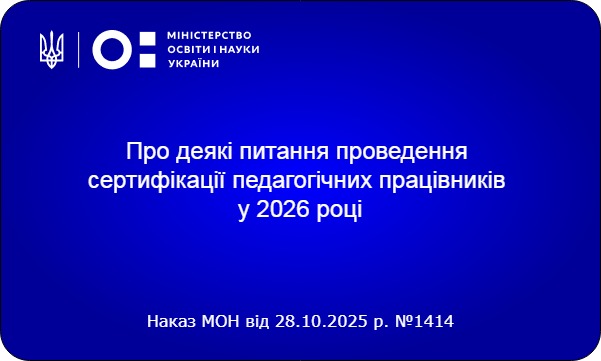 МІНІСТЕРСТВО
ОСВІТИ І НАУКИ
УКРАЇНИ

Про деякі питання проведення сертифікації педагогічних працівників у 2026 році

Наказ МОН від 28.10.2025 р. №1414